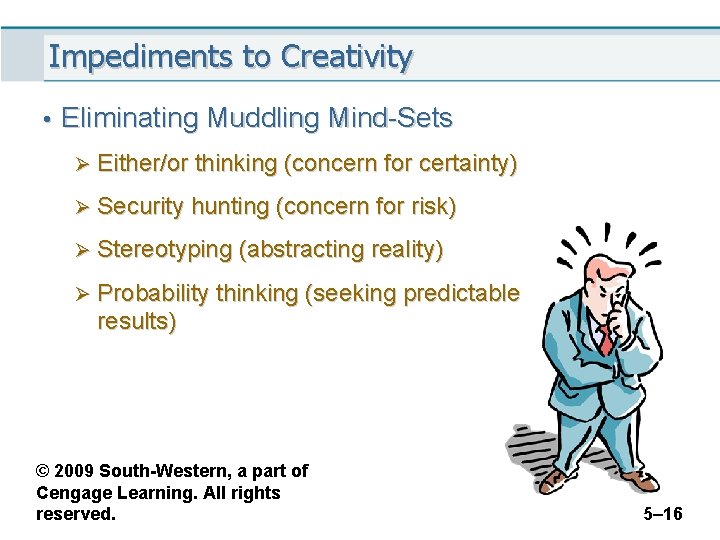 Impediments to Creativity

• Eliminating Muddling Mind-Sets

➢ Either/or thinking (concern for certainty)

➢ Security hunting (concern for risk)

➢ Stereotyping (abstracting reality)

➢ Probability thinking (seeking predictable results)

© 2009 South-Western, a part of Cengage Learning. All rights reserved.

5–16